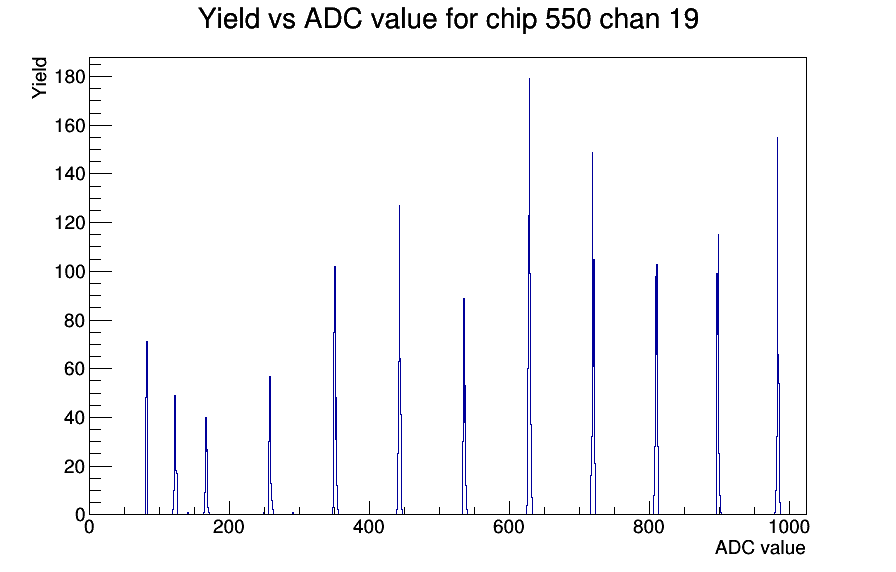 Yield vs ADC value for chip 550 chan 19

Yield

180
160
140
120
100
80
60
40
20
0

0
200
400
600
800
1000

ADC value